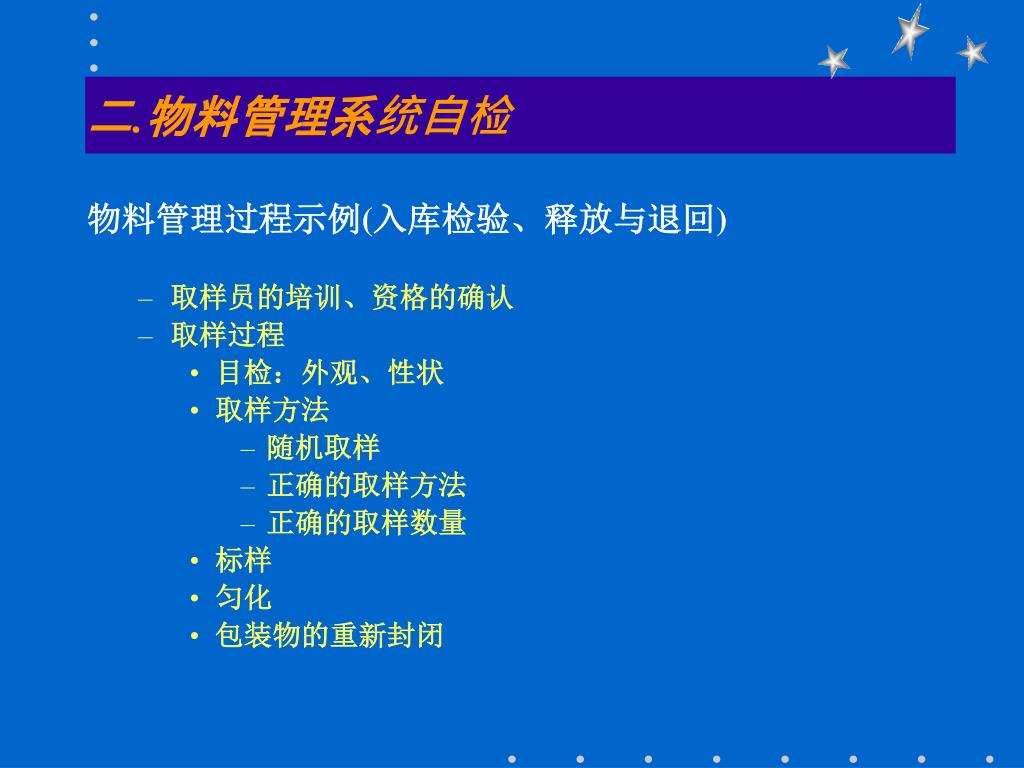 二.物料管理系统自检

物料管理过程示例(入库检验、释放与退回)

– 取样员的培训、资格的确认
– 取样过程
 • 目检：外观、性状
 • 取样方法
  – 随机取样
  – 正确的取样方法
  – 正确的取样数量
 • 标样
 • 匀化
 • 包装物的重新封闭